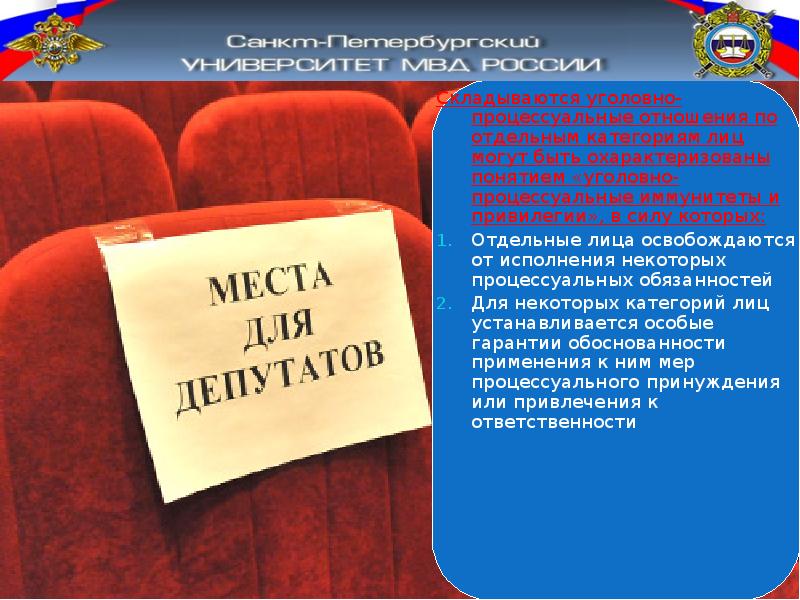 Санкт-Петербургский
УНИВЕРСИТЕТ МВД РОССИИ

МЕСТА
ДЛЯ
ДЕПУТАТОВ

Складываются уголовно-процессуальные отношения по отдельным категориям лиц могут быть охарактеризованы понятием «уголовно-процессуальные иммунитеты и привилегии», в силу которых:

1. Отдельные лица освобождаются от исполнения некоторых процессуальных обязанностей
2. Для некоторых категорий лиц устанавливается особые гарантии обоснованности применения к ним мер процессуального принуждения или привлечения к ответственности